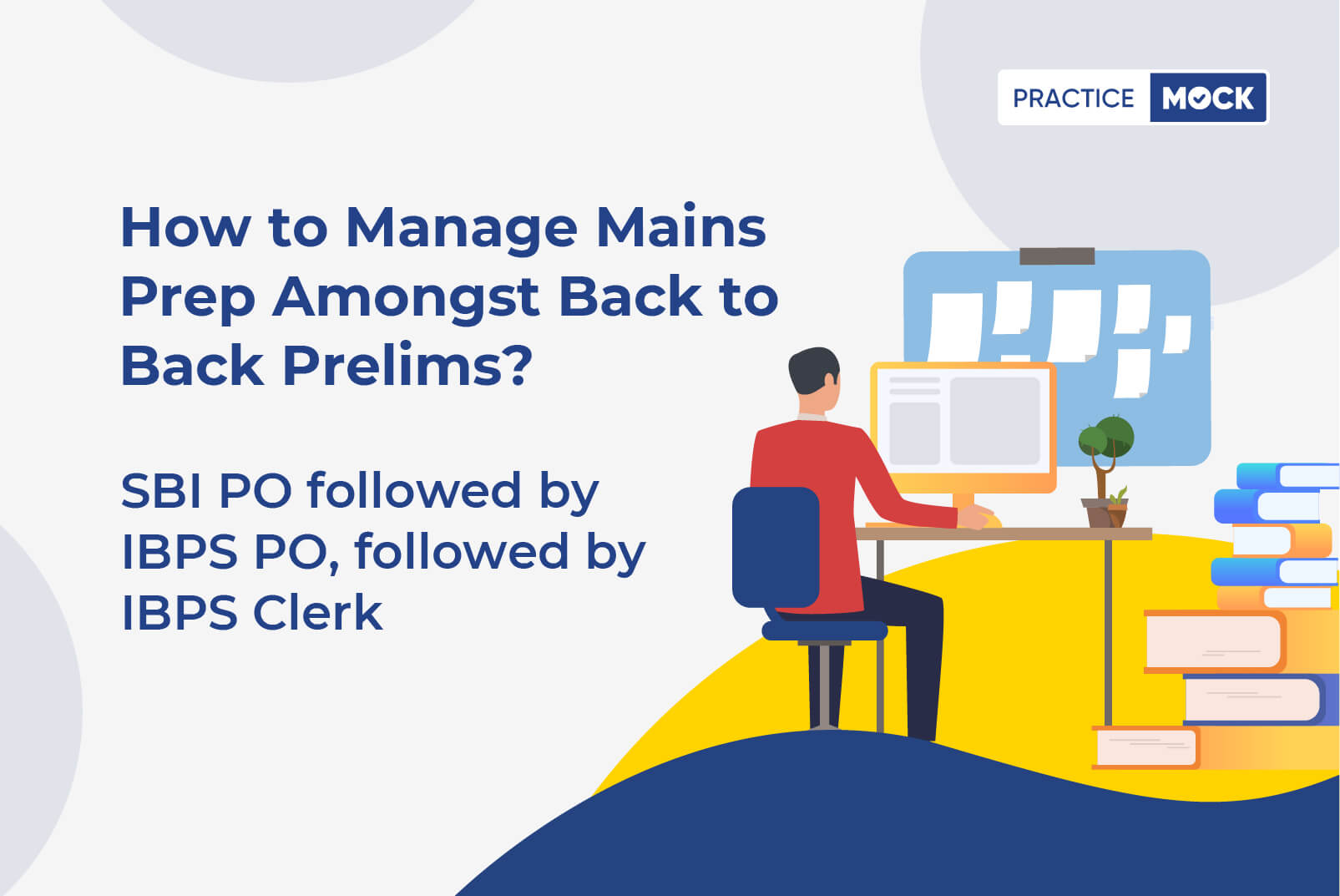 PRACTICE MOCK

How to Manage Mains Prep Amongst Back to Back Prelims?

SBI PO followed by IBPS PO, followed by IBPS Clerk